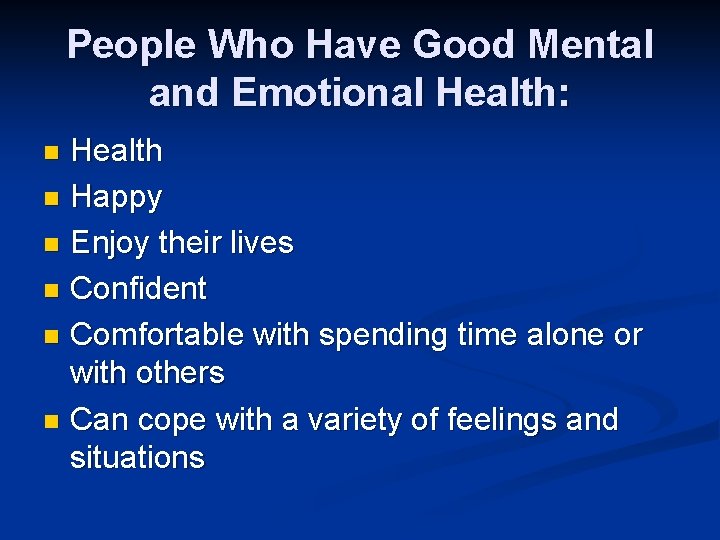 People Who Have Good Mental and Emotional Health:

- Health
- Happy
- Enjoy their lives
- Confident
- Comfortable with spending time alone or with others
- Can cope with a variety of feelings and situations